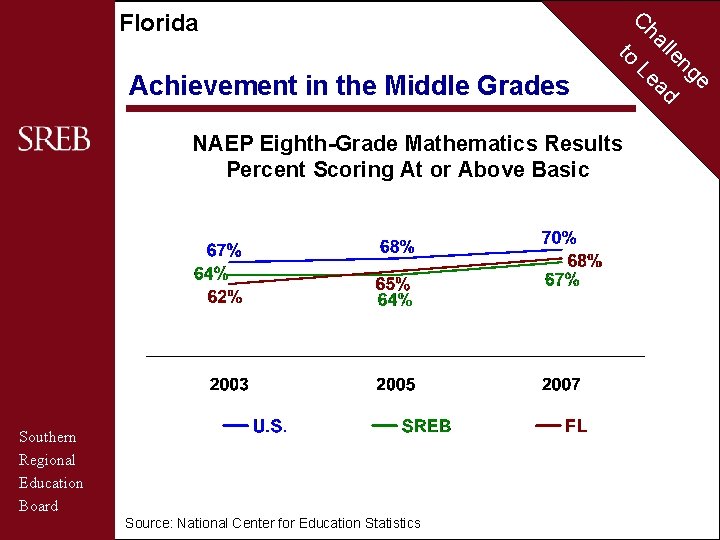 Florida

Challenge to Lead

Achievement in the Middle Grades

SREB

NAEP Eighth-Grade Mathematics Results
Percent Scoring At or Above Basic

67%
64%
62%
68%
65%
64%
70%
68%
67%

2003
2005
2007

U.S.
SREB
FL

Southern
Regional
Education
Board

Source: National Center for Education Statistics